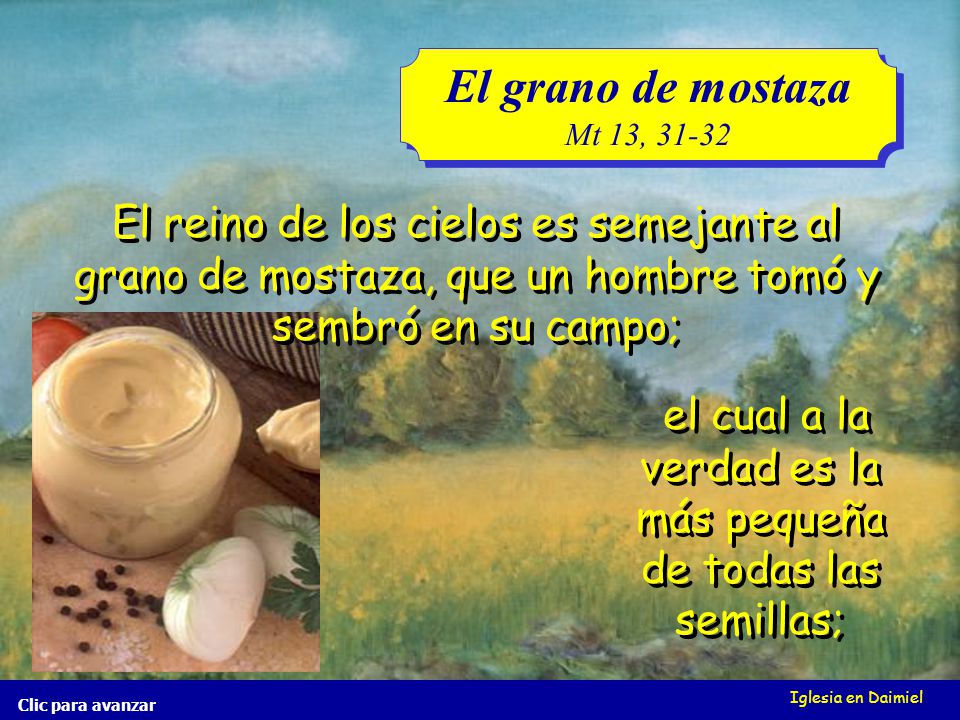 El grano de mostaza
Mt 13, 31-32

El reino de los cielos es semejante al grano de mostaza, que un hombre tomó y sembró en su campo;

el cual a la verdad es la más pequeña de todas las semillas;

Clic para avanzar

Iglesia en Daimiel